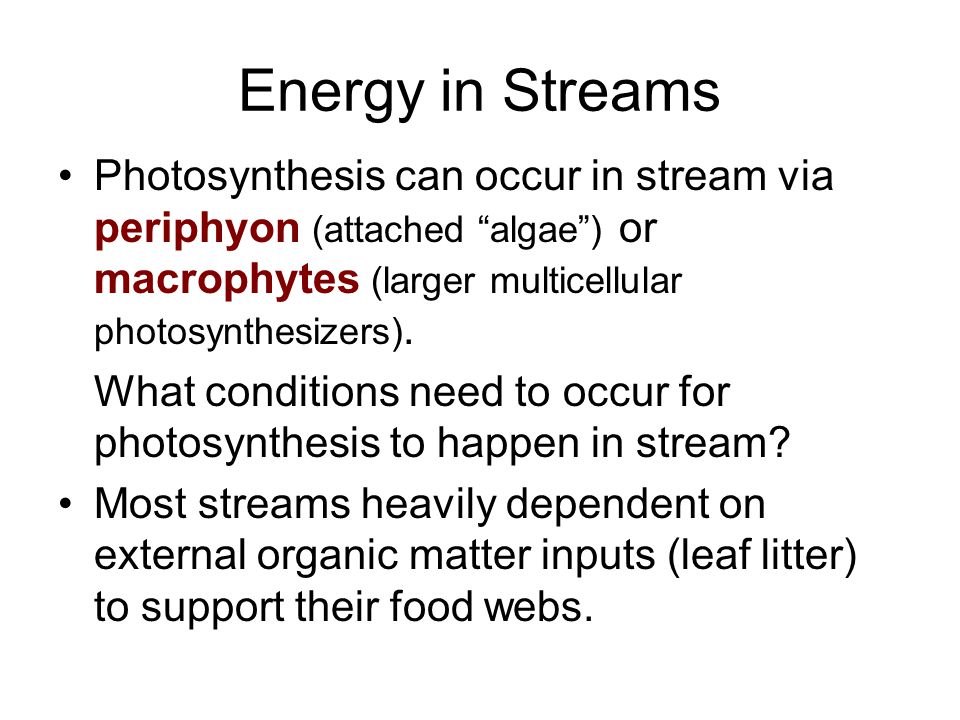 Energy in Streams

• Photosynthesis can occur in stream via periphyon (attached “algae”) or macrophytes (larger multicellular photosynthesizers).

What conditions need to occur for photosynthesis to happen in stream?

• Most streams heavily dependent on external organic matter inputs (leaf litter) to support their food webs.